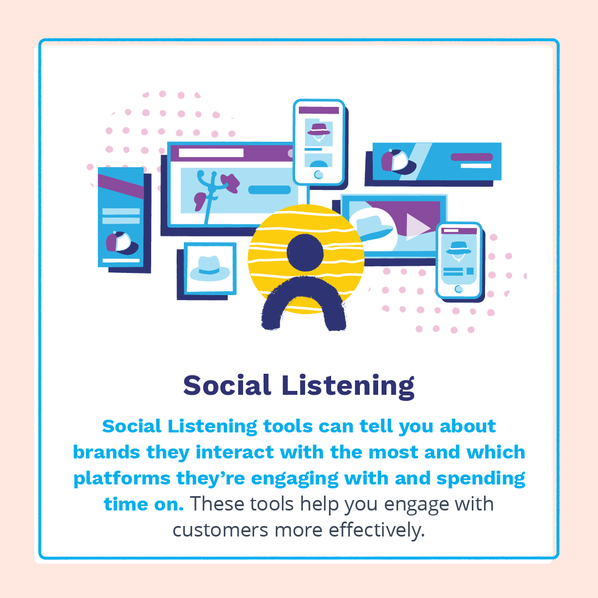 Social Listening

Social Listening tools can tell you about brands they interact with the most and which platforms they're engaging with and spending time on. These tools help you engage with customers more effectively.